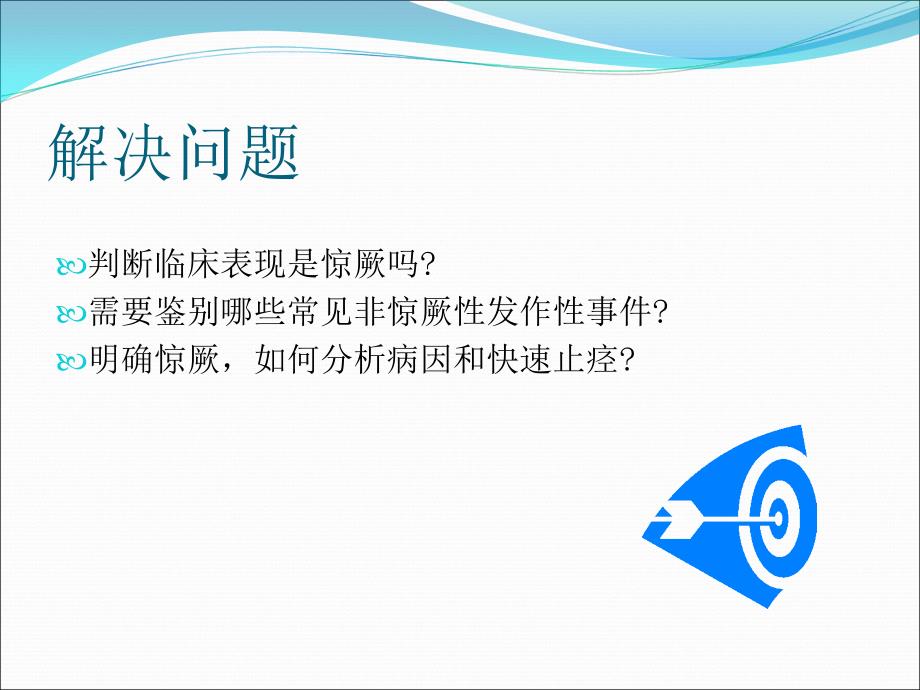 解决问题

判断临床表现是惊厥吗?

需要鉴别哪些常见非惊厥性发作性事件?

明确惊厥，如何分析病因和快速止痉?